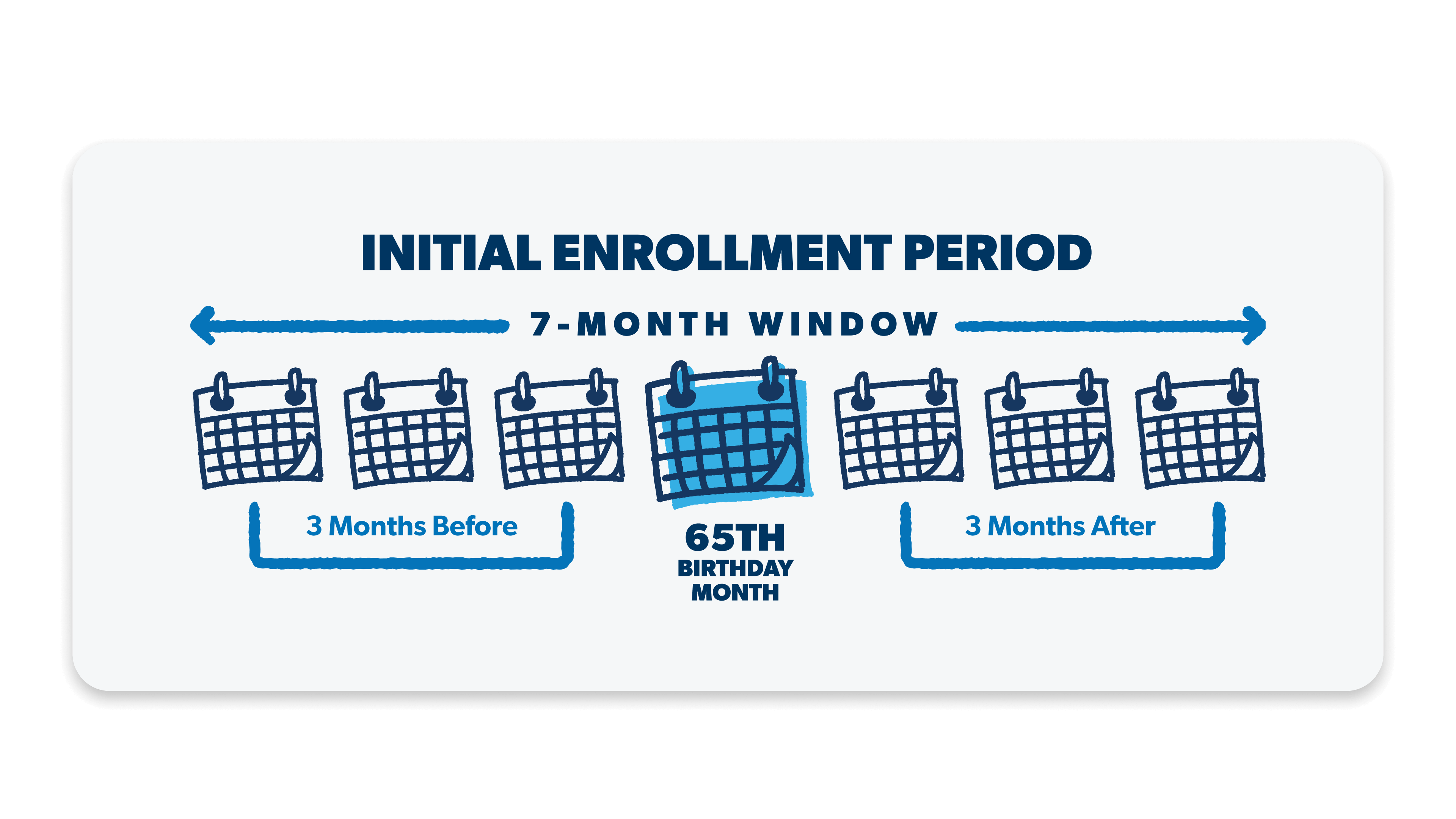 INITIAL ENROLLMENT PERIOD

7-MONTH WINDOW

3 Months Before

65TH
BIRTHDAY
MONTH

3 Months After